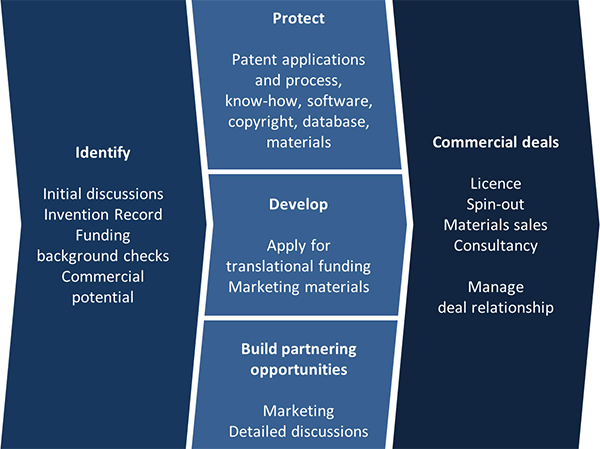 Identify

Initial discussions
Invention Record
Funding background checks
Commercial potential

Protect

Patent applications and process, know-how, software, copyright, database, materials

Develop

Apply for translational funding
Marketing materials

Build partnering opportunities

Marketing
Detailed discussions

Commercial deals

Licence
Spin-out
Materials sales
Consultancy

Manage deal relationship